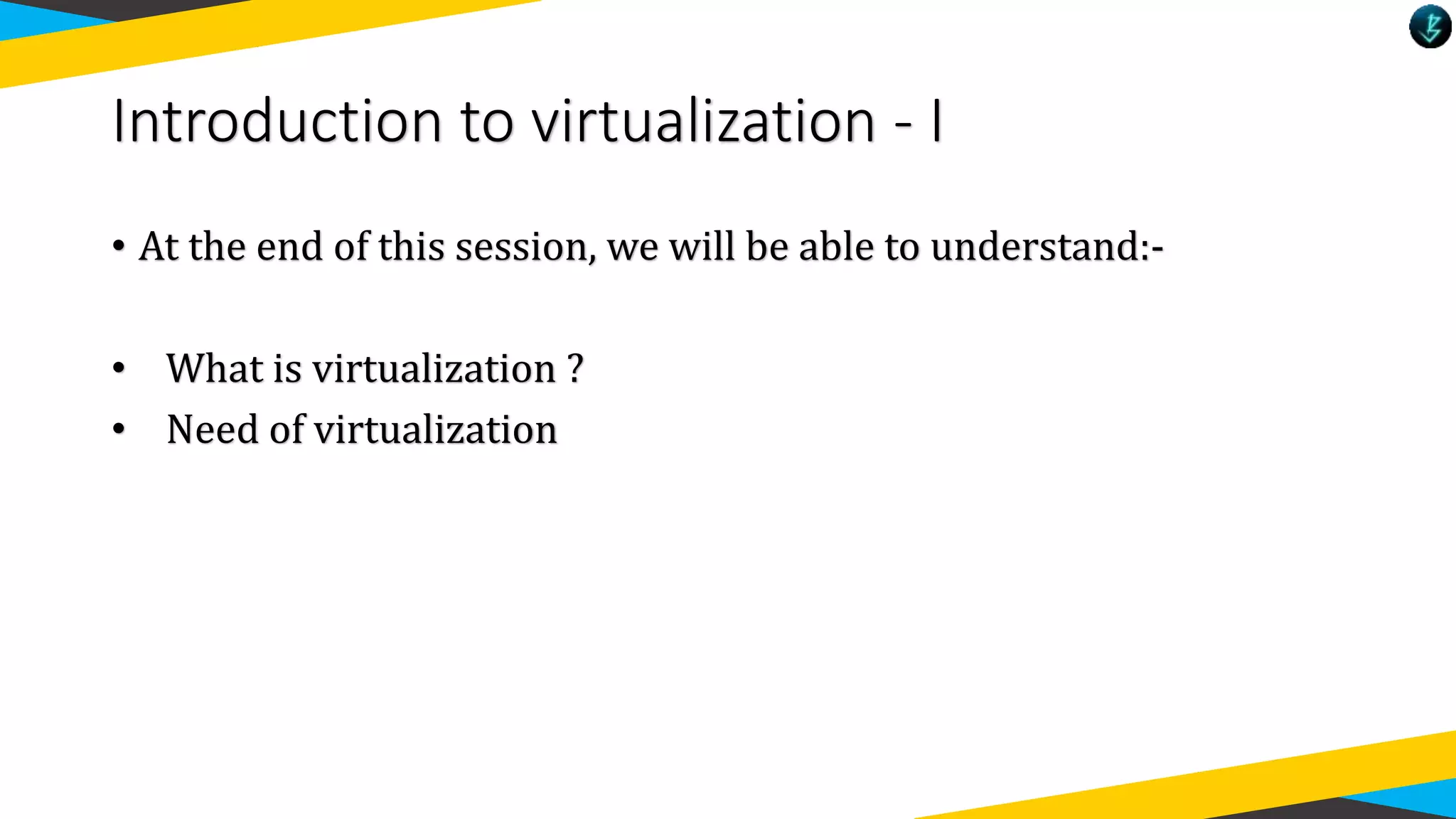 Introduction to virtualization - I

• At the end of this session, we will be able to understand:-

• What is virtualization ?
• Need of virtualization